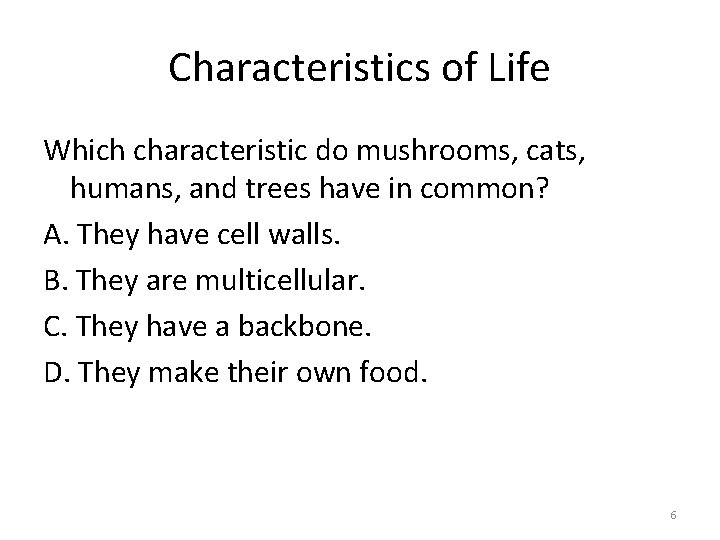 Characteristics of Life

Which characteristic do mushrooms, cats, humans, and trees have in common?

A. They have cell walls.

B. They are multicellular.

C. They have a backbone.

D. They make their own food.

6